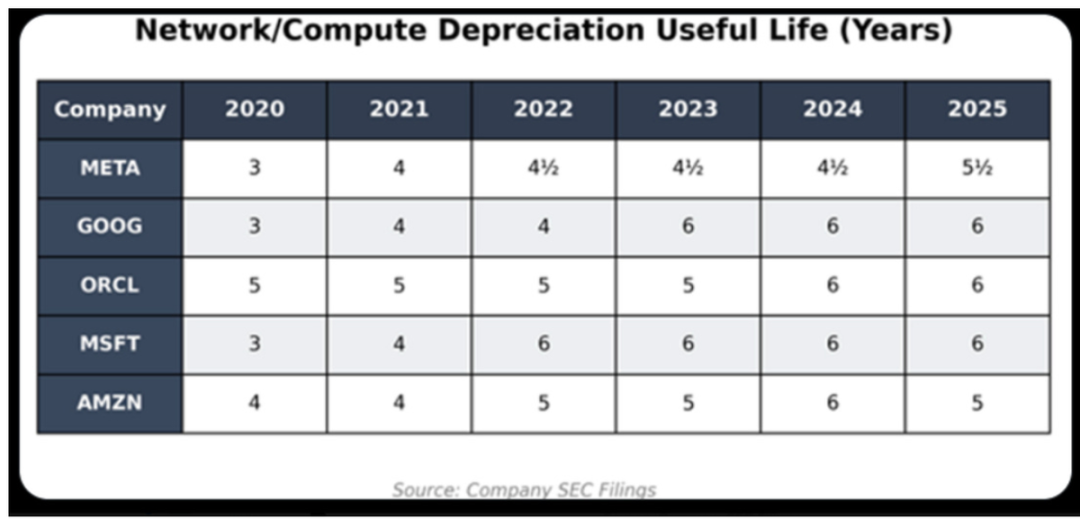 Network/Compute Depreciation Useful Life (Years)

| Company | 2020 | 2021 | 2022 | 2023 | 2024 | 2025 |
|---|---|---|---|---|---|---|
| META | 3 | 4 | 4½ | 4½ | 4½ | 5½ |
| GOOG | 3 | 4 | 4 | 6 | 6 | 6 |
| ORCL | 5 | 5 | 5 | 5 | 6 | 6 |
| MSFT | 3 | 4 | 6 | 6 | 6 | 6 |
| AMZN | 4 | 4 | 5 | 5 | 6 | 5 |

Source: Company SEC Filings